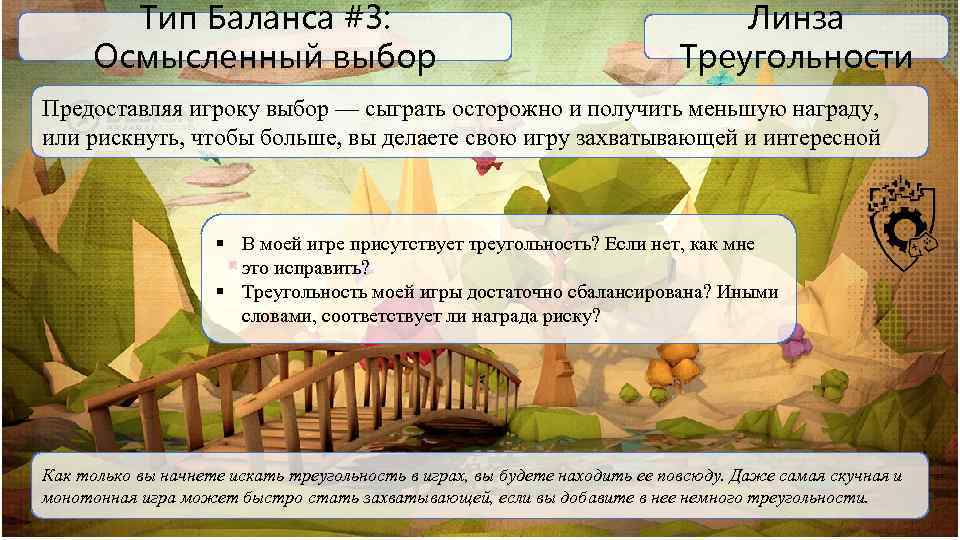 Тип Баланса #3:
Осмысленный выбор

Линза
Треугольности

Предоставляя игроку выбор — сыграть осторожно и получить меньшую награду, или рискнуть, чтобы больше, вы делаете свою игру захватывающей и интересной

▪ В моей игре присутствует треугольность? Если нет, как мне это исправить?
▪ Треугольность моей игры достаточно сбалансирована? Иными словами, соответствует ли награда риску?

Как только вы начнете искать треугольность в играх, вы будете находить ее повсюду. Даже самая скучная и монотонная игра может быстро стать захватывающей, если вы добавите в нее немного треугольности.